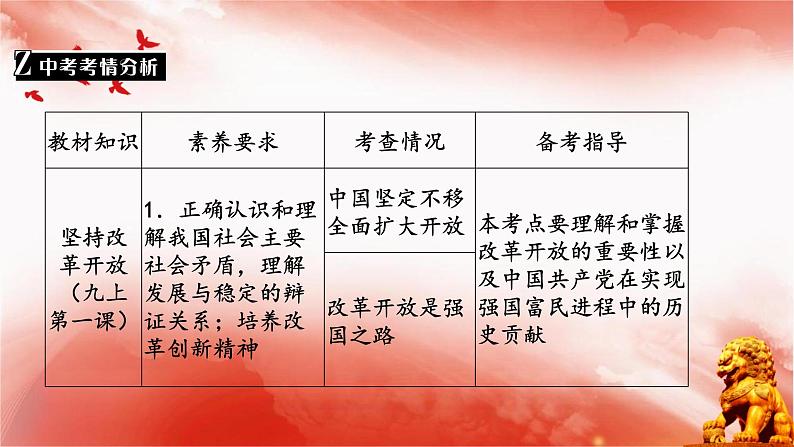 Z 中考考情分析

| 教材知识 | 素养要求 | 考查情况 | 备考指导 |
|---|---|---|---|
| 坚持改革开放（九上第一课） | 1．正确认识和理解我国社会主要社会矛盾，理解发展与稳定的辩证关系；培养改革创新精神 | 中国坚定不移全面扩大开放 | 本考点要理解和掌握改革开放的重要性以及中国共产党在实现强国富民进程中的历史贡献 |
| | | 改革开放是强国之路 | |